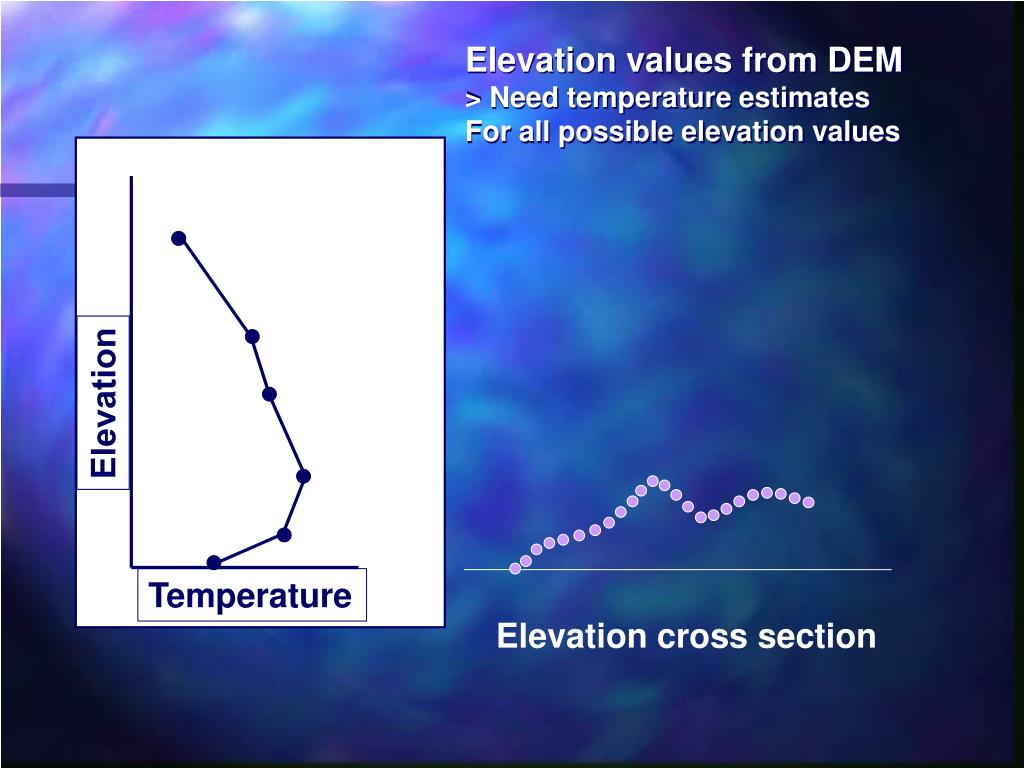 Elevation values from DEM
> Need temperature estimates
For all possible elevation values

Elevation

Temperature

Elevation cross section